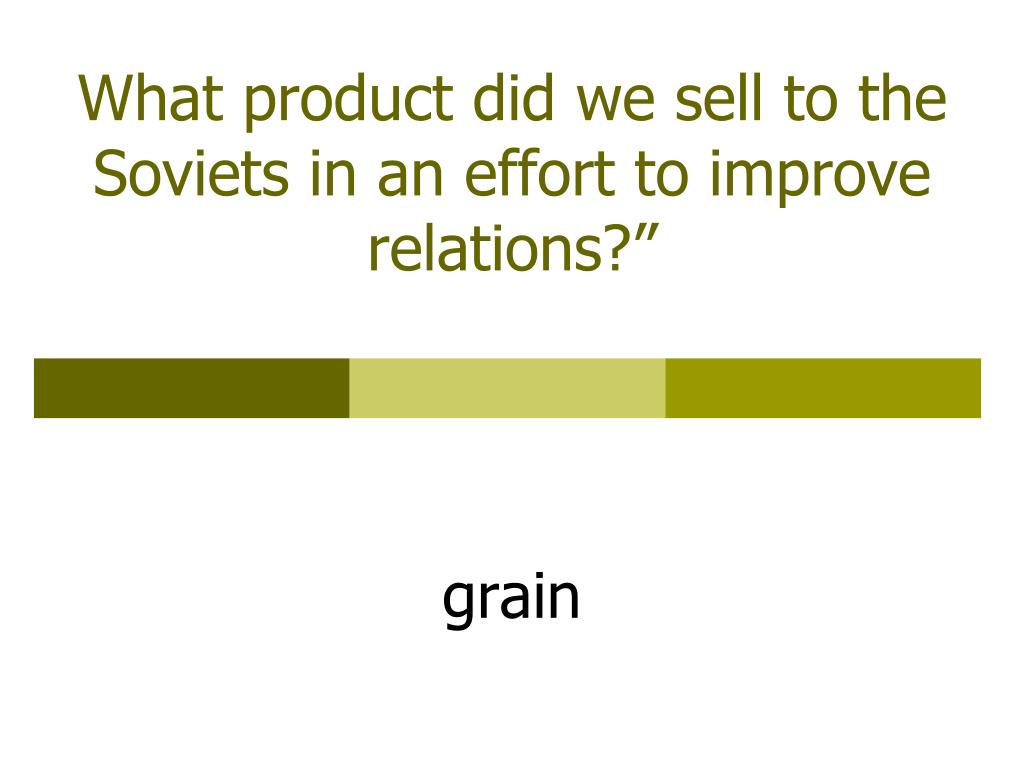 What product did we sell to the Soviets in an effort to improve relations?”

grain